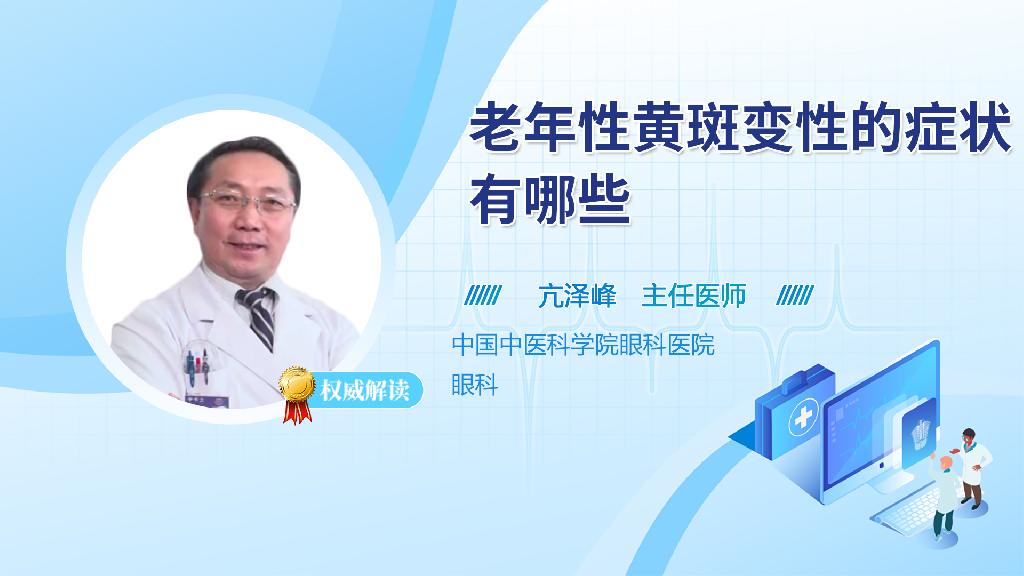 老年性黄斑变性的症状有哪些

亢泽峰　主任医师

中国中医科学院眼科医院

眼科

权威解读